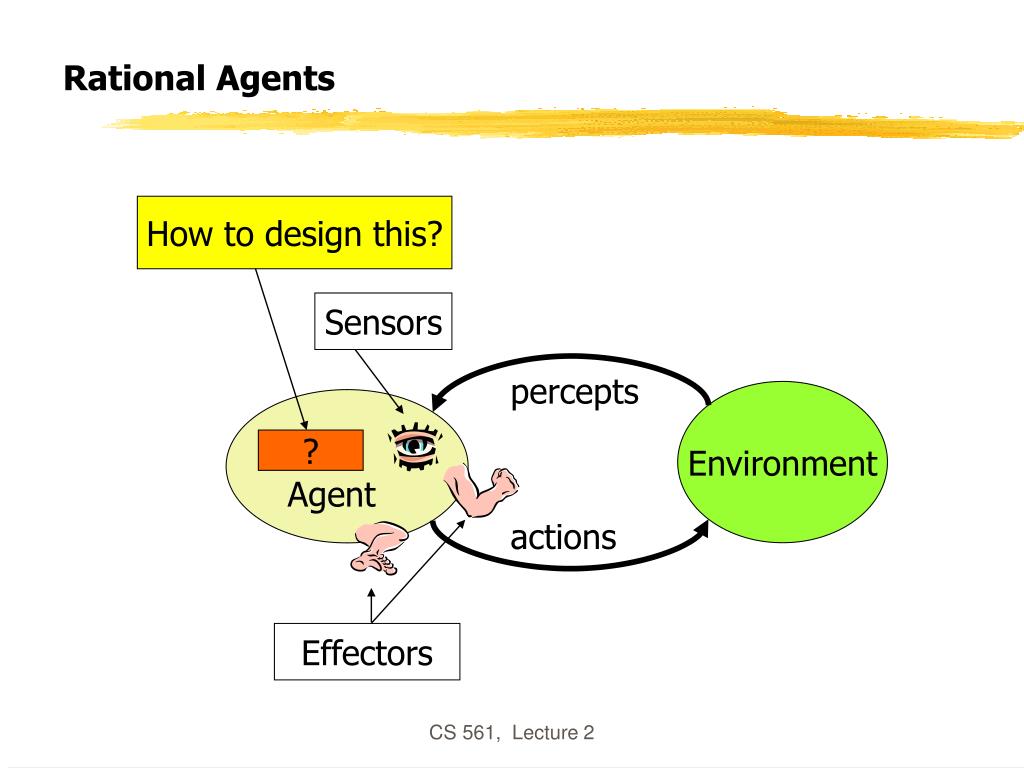 Rational Agents

How to design this?

Sensors

percepts

?

Agent

Environment

actions

Effectors

CS 561, Lecture 2